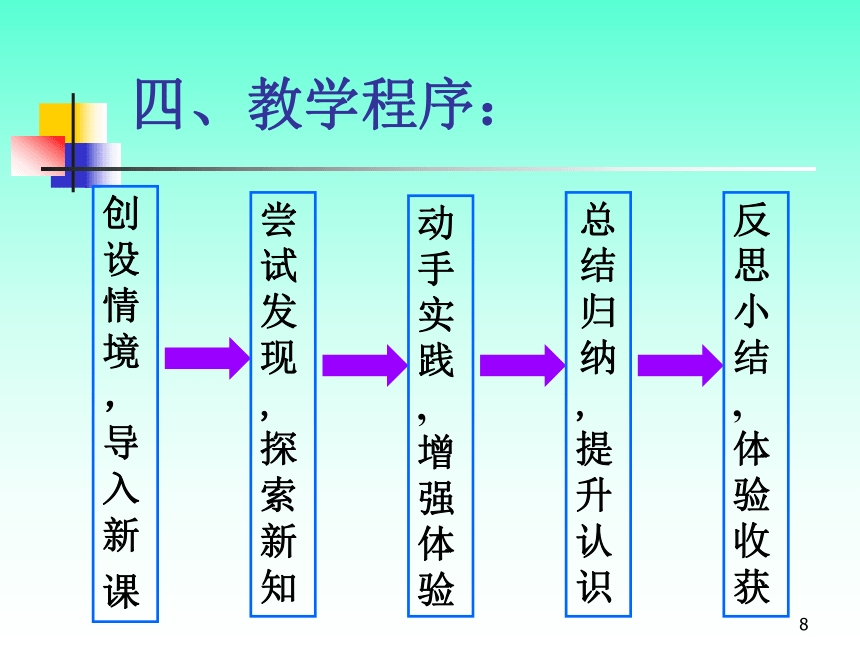 四、教学程序：

创设情境，导入新课

尝试发现，探索新知

动手实践，增强体验

总结归纳，提升认识

反思小结，体验收获

8